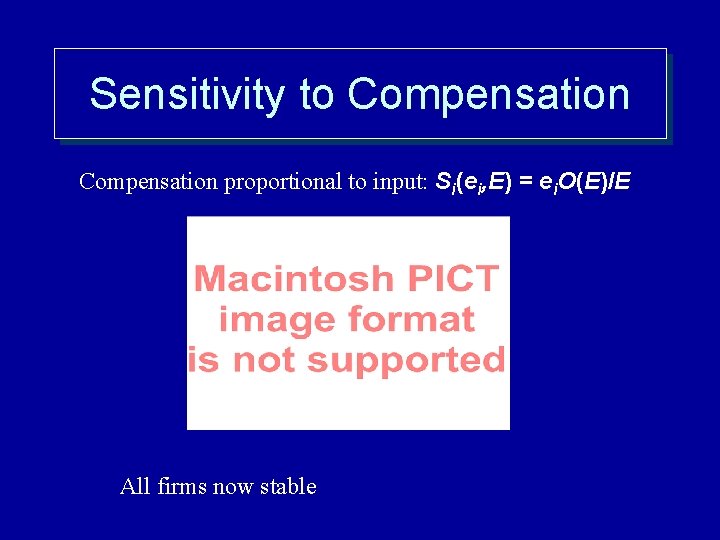 Sensitivity to Compensation

Compensation proportional to input: $S_i(e_i,E) = e_iO(E)/E$

Macintosh PICT image format is not supported

All firms now stable